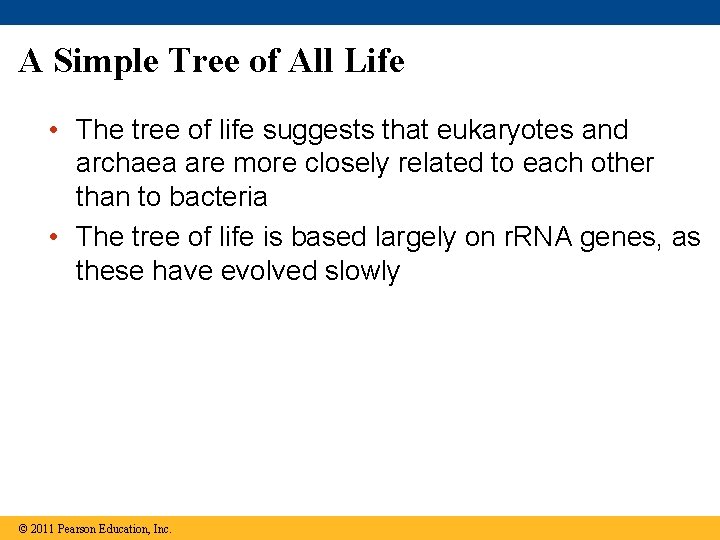 A Simple Tree of All Life

• The tree of life suggests that eukaryotes and archaea are more closely related to each other than to bacteria

• The tree of life is based largely on rRNA genes, as these have evolved slowly

© 2011 Pearson Education, Inc.